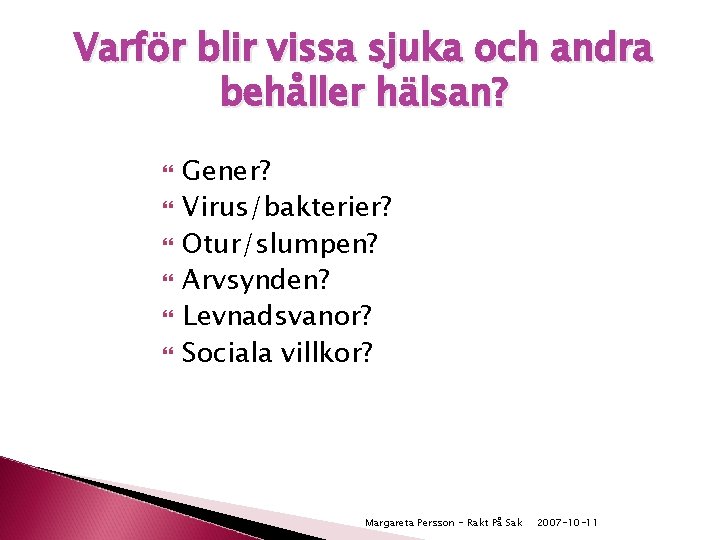 Varför blir vissa sjuka och andra behåller hälsan?

• Gener?
• Virus/bakterier?
• Otur/slumpen?
• Arvsynden?
• Levnadsvanor?
• Sociala villkor?

Margareta Persson - Rakt På Sak 2007-10-11